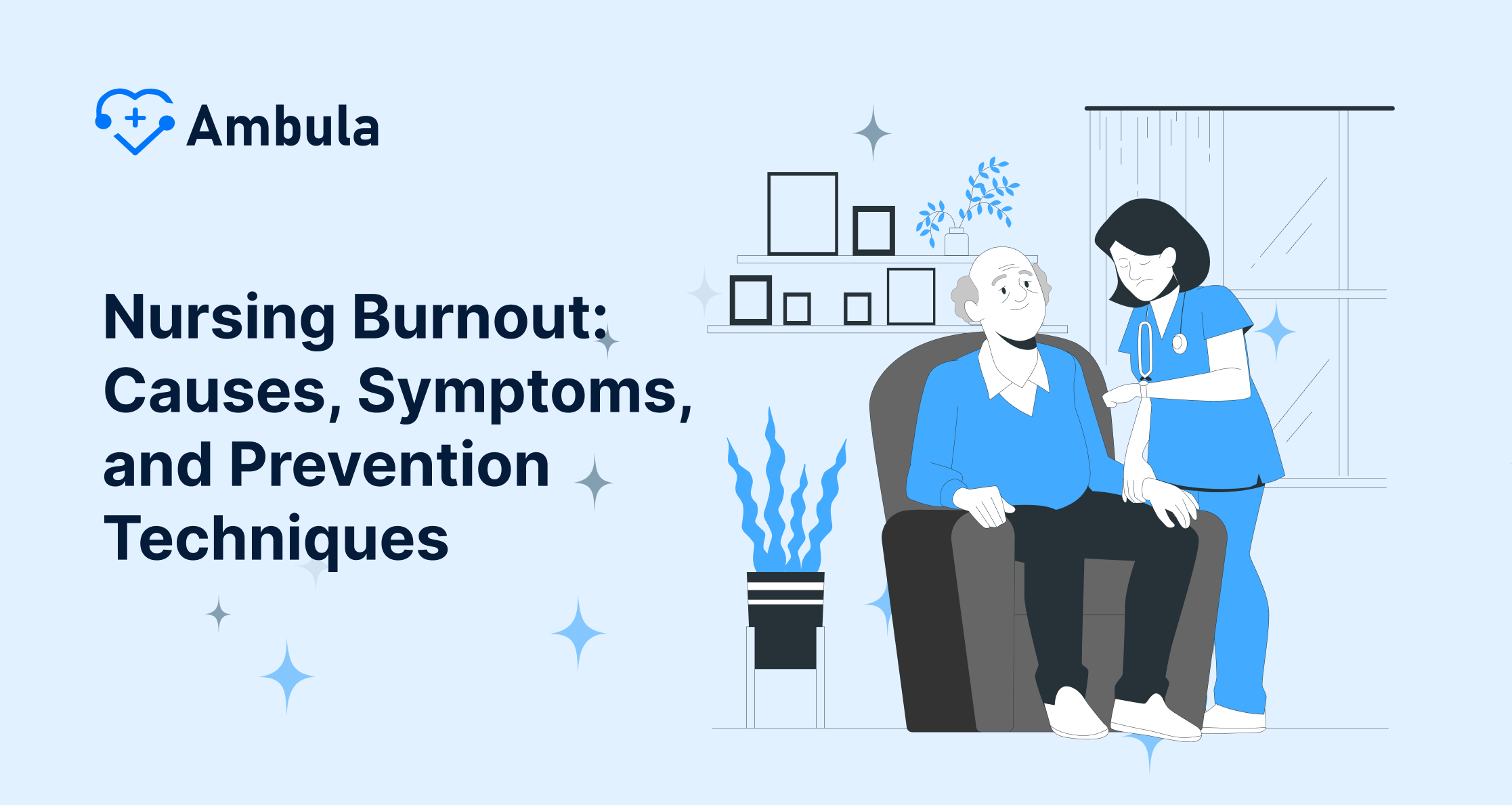 Ambula

Nursing Burnout: Causes, Symptoms, and Prevention Techniques